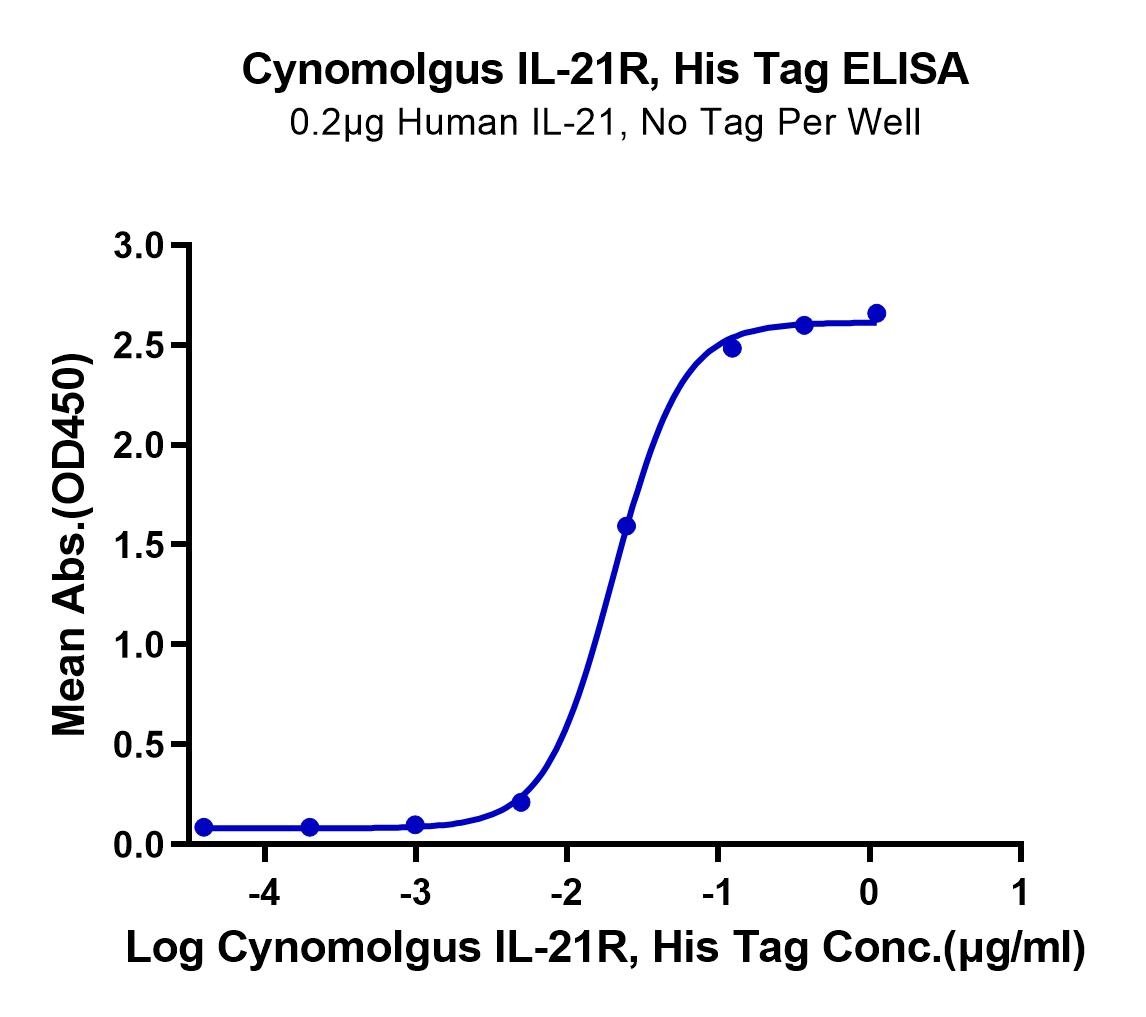 Cynomolgus IL-21R, His Tag ELISA
0.2μg Human IL-21, No Tag Per Well

Mean Abs.(OD450)

3.0
2.5
2.0
1.5
1.0
0.5
0.0

-4
-3
-2
-1
0
1

Log Cynomolgus IL-21R, His Tag Conc.(μg/ml)